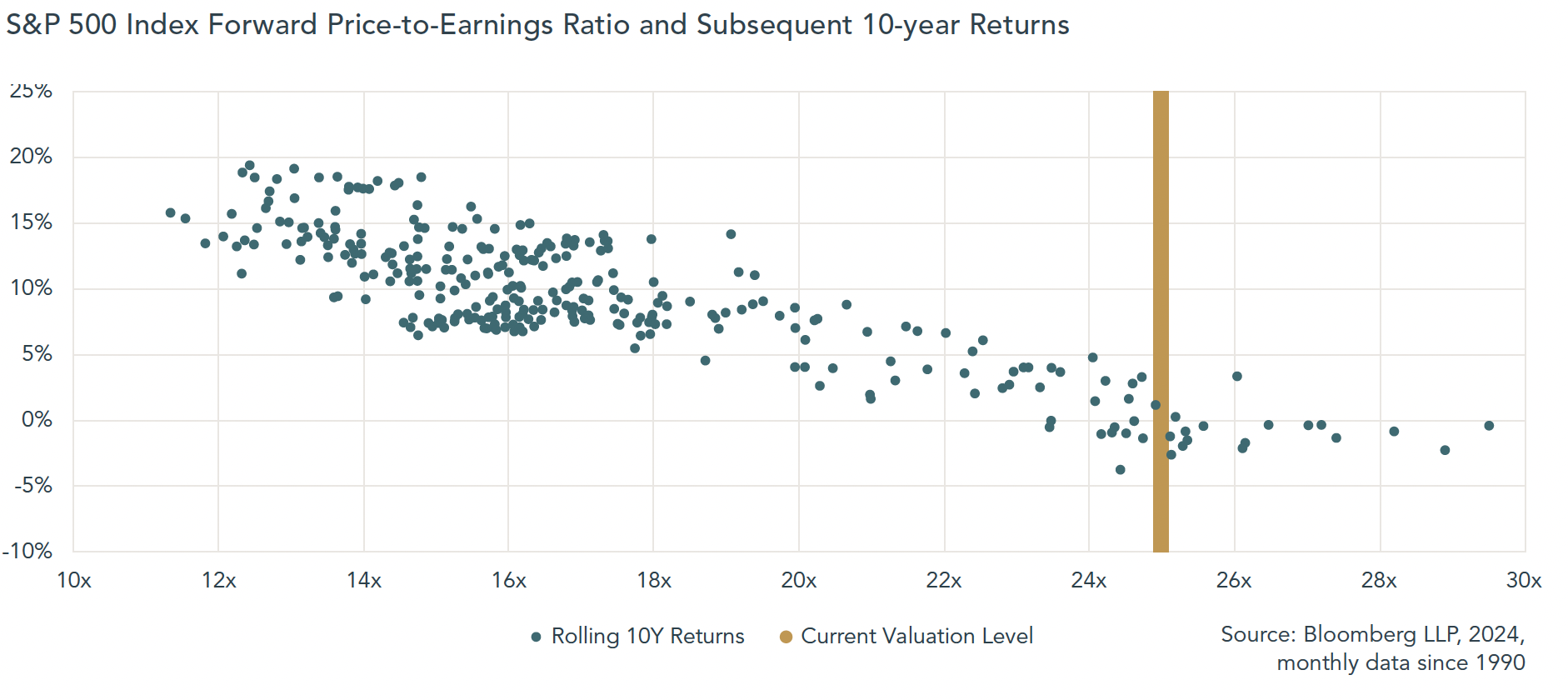 S&P 500 Index Forward Price-to-Earnings Ratio and Subsequent 10-year Returns

25%
20%
15%
10%
5%
0%
-5%
-10%

10x
12x
14x
16x
18x
20x
22x
24x
26x
28x
30x

Rolling 10Y Returns
Current Valuation Level

Source: Bloomberg LLP, 2024, monthly data since 1990